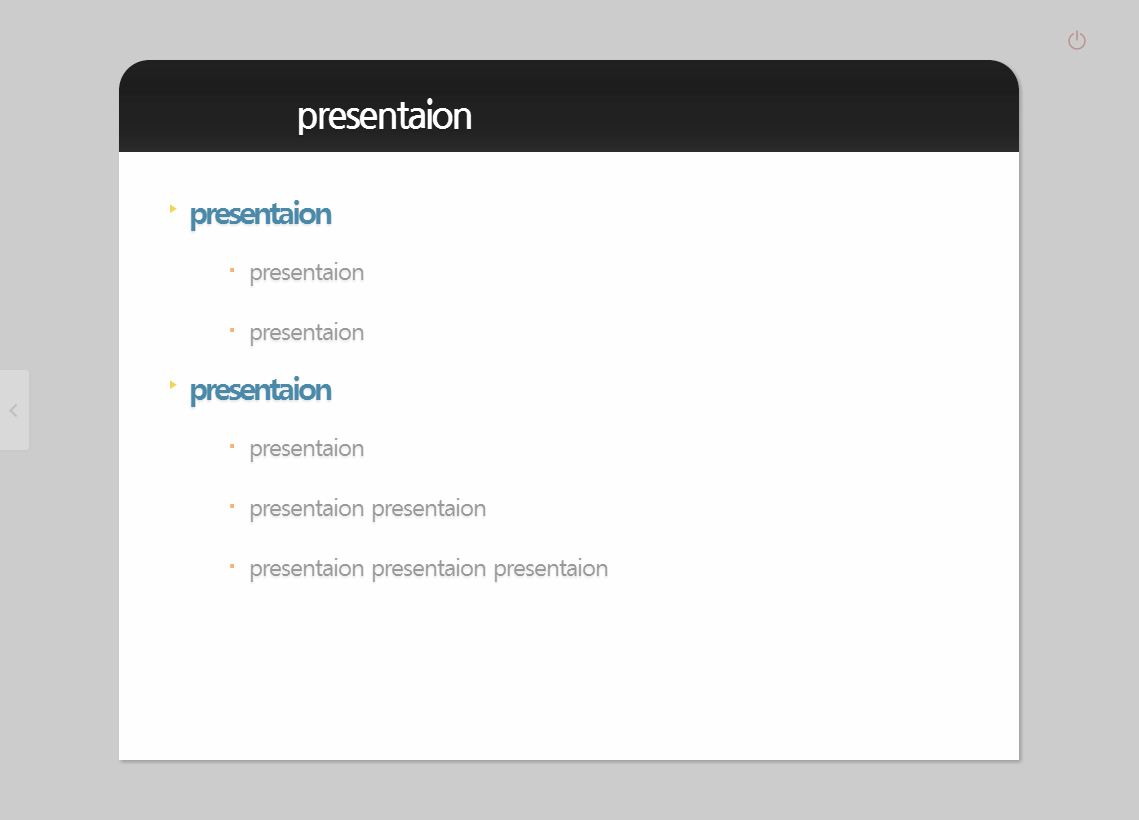 presentaion

presentaion

presentaion

presentaion

presentaion

presentaion

presentaion presentaion

presentaion presentaion presentaion